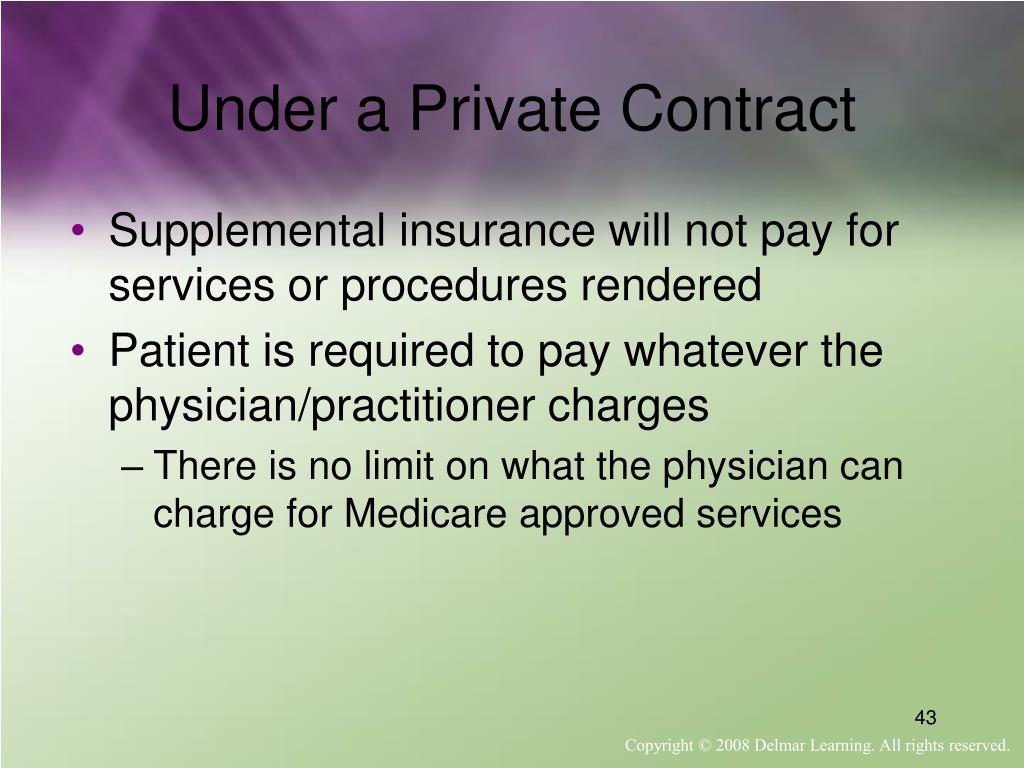 Under a Private Contract

• Supplemental insurance will not pay for services or procedures rendered
• Patient is required to pay whatever the physician/practitioner charges
– There is no limit on what the physician can charge for Medicare approved services

43

Copyright © 2008 Delmar Learning. All rights reserved.